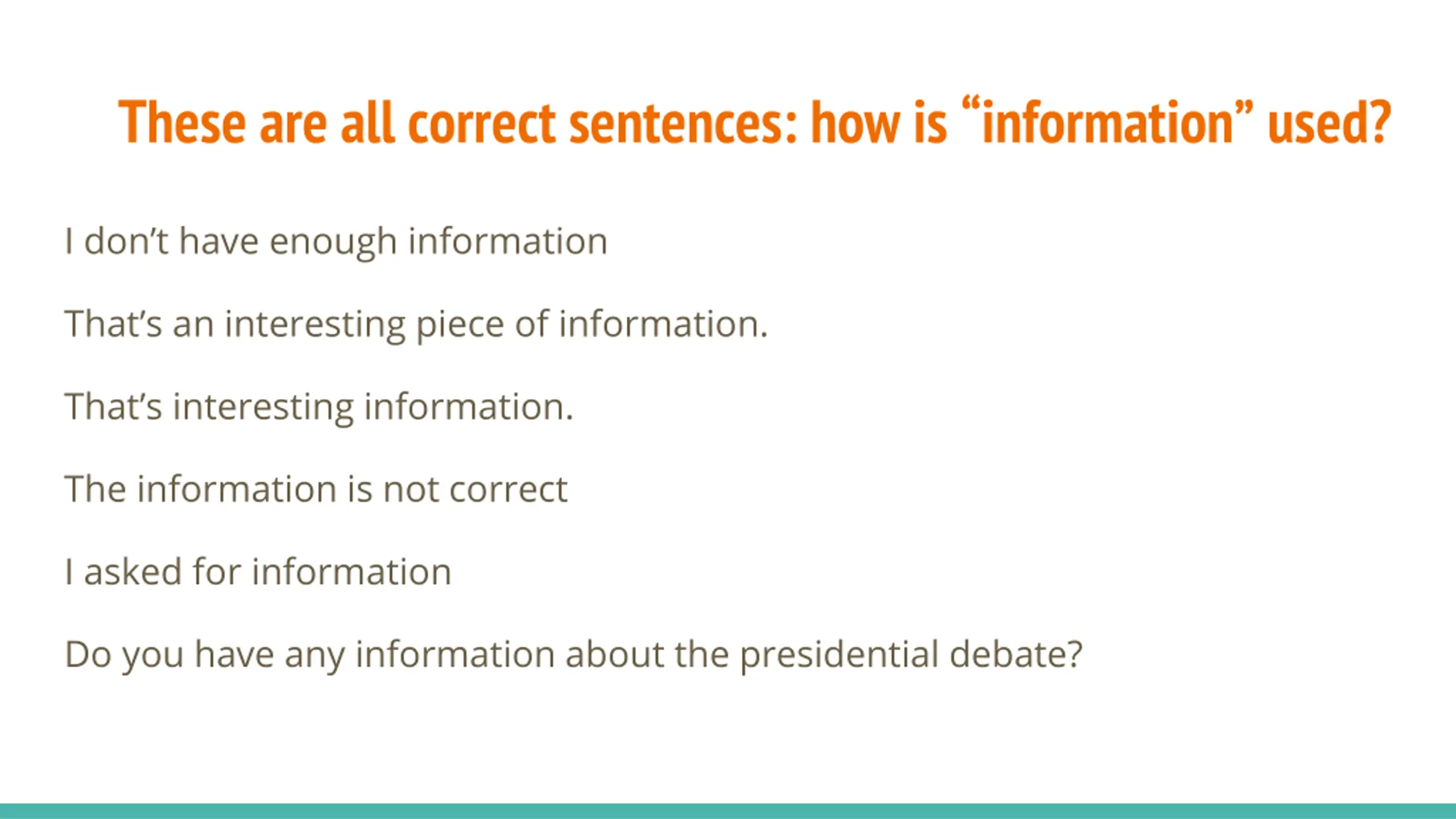 These are all correct sentences: how is “information” used?

I don’t have enough information

That’s an interesting piece of information.

That’s interesting information.

The information is not correct

I asked for information

Do you have any information about the presidential debate?